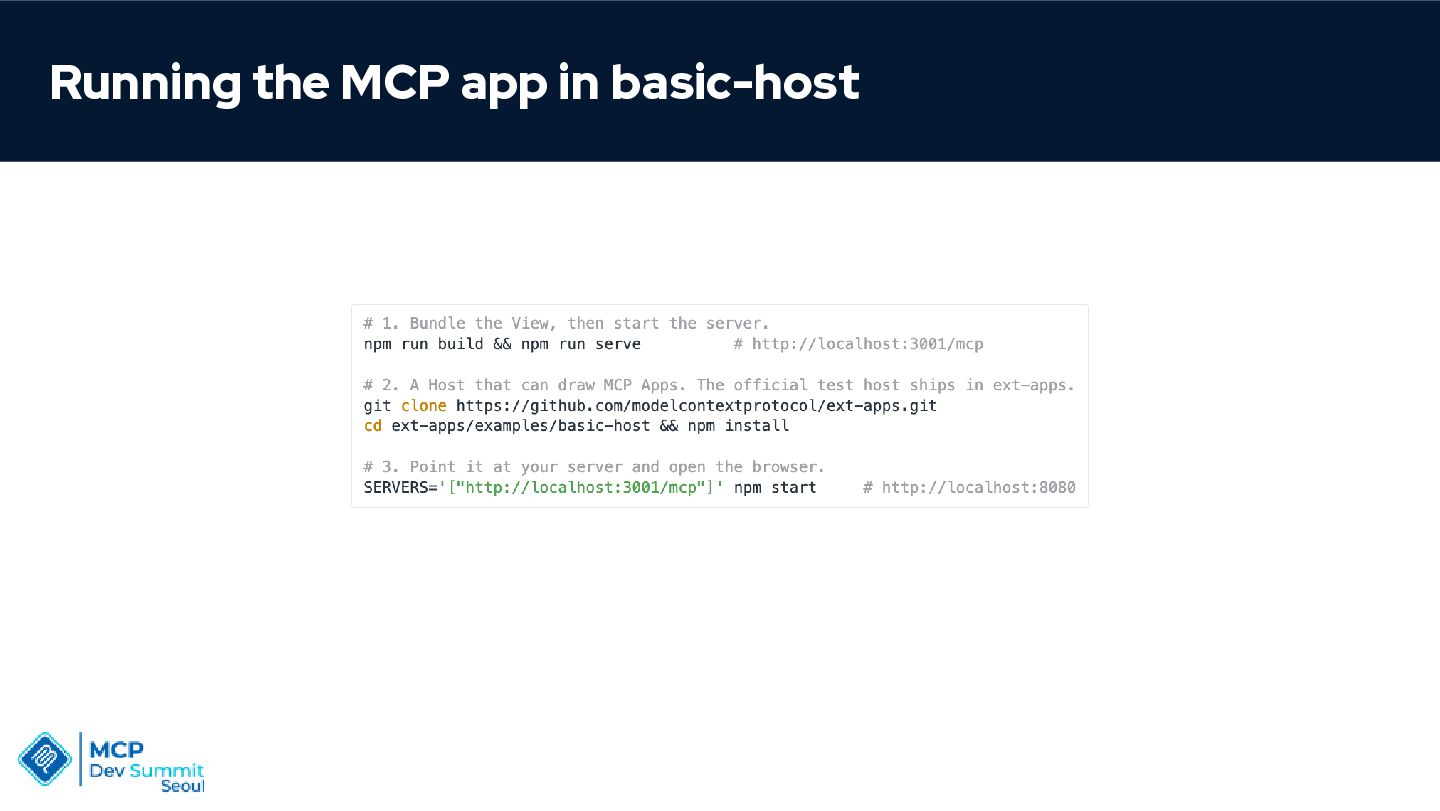 Running the MCP app in basic-host

# 1. Bundle the View, then start the server.
npm run build && npm run serve          # http://localhost:3001/mcp

# 2. A Host that can draw MCP Apps. The official test host ships in ext-apps.
git clone https://github.com/modelcontextprotocol/ext-apps.git
cd ext-apps/examples/basic-host && npm install

# 3. Point it at your server and open the browser.
SERVERS='["http://localhost:3001/mcp"]' npm start     # http://localhost:8080

MCP
Dev Summit
Seoul